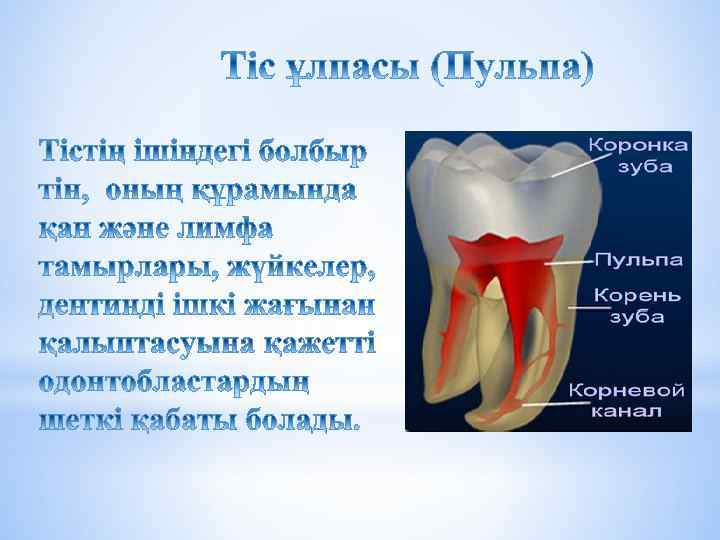 Тіс ұлпасы (Пульпа)

Тістің ішіндегі болбыр тін, оның құрамында қан және лимфа тамырлары, жүйкелер, дентинді ішкі жағынан қалыптасуына қажетті одонтобластардың шеткі қабаты болады.

Коронка зуба

Пульпа

Корень зуба

Корневой канал